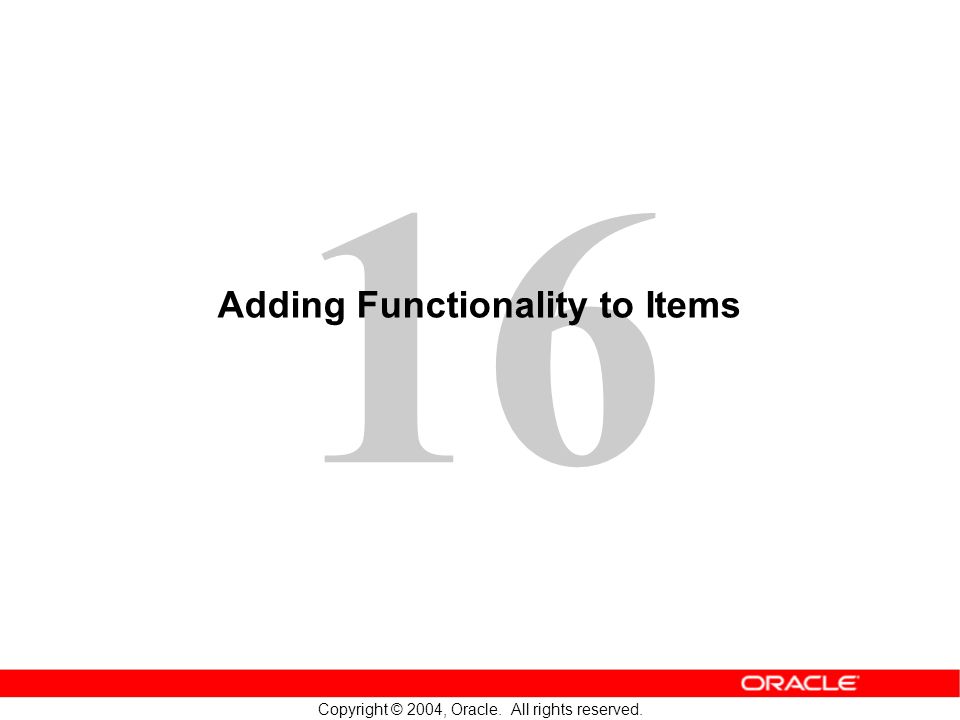 16

Adding Functionality to Items

ORACLE

Copyright © 2004, Oracle. All rights reserved.